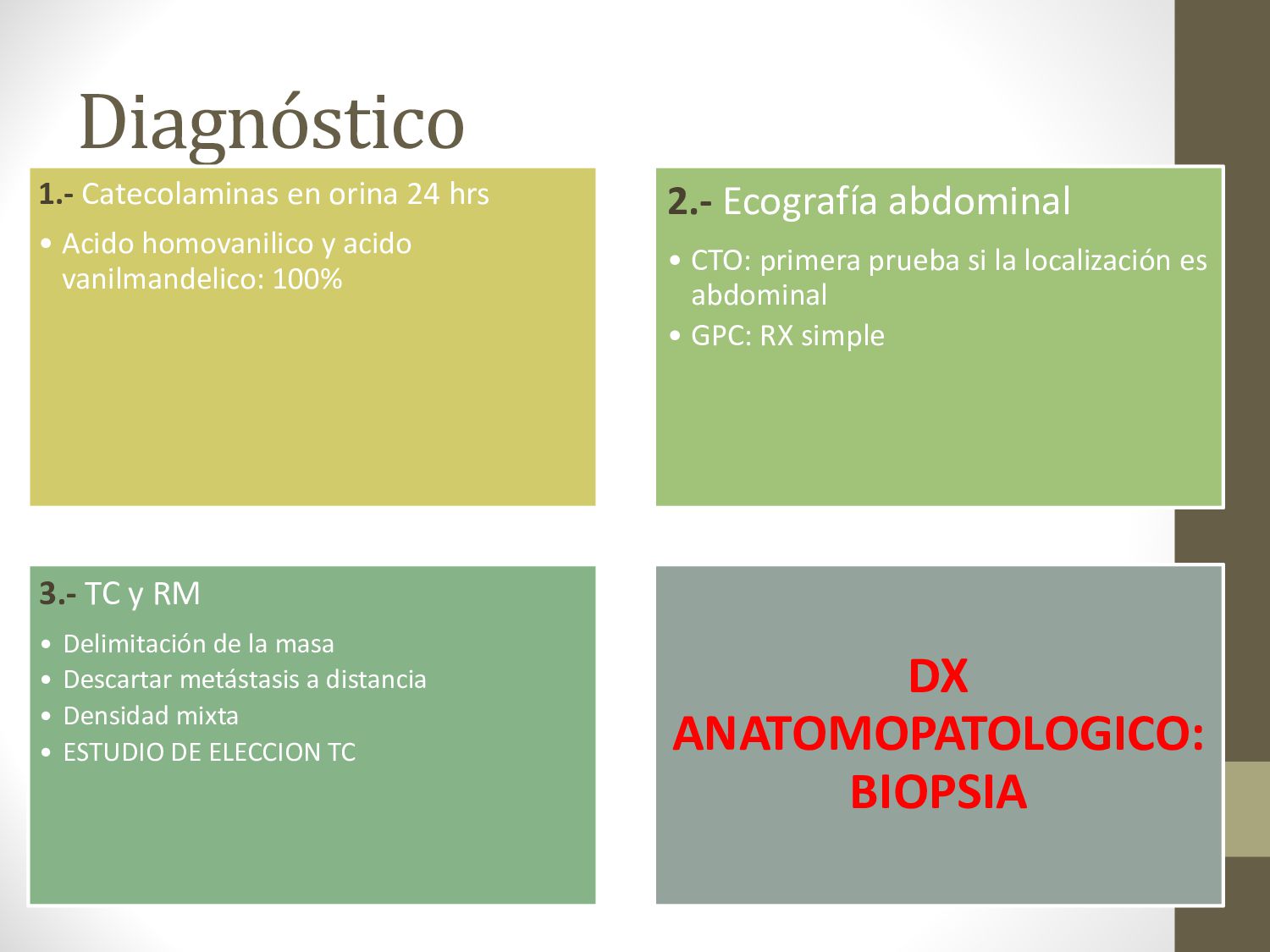 Diagnóstico

1.- Catecolaminas en orina 24 hrs

• Acido homovanilico y acido vanilmandelico: 100%

2.- Ecografía abdominal

• CTO: primera prueba si la localización es abdominal
• GPC: RX simple

3.- TC y RM

• Delimitación de la masa
• Descartar metástasis a distancia
• Densidad mixta
• ESTUDIO DE ELECCION TC

DX ANATOMOPATOLOGICO: BIOPSIA